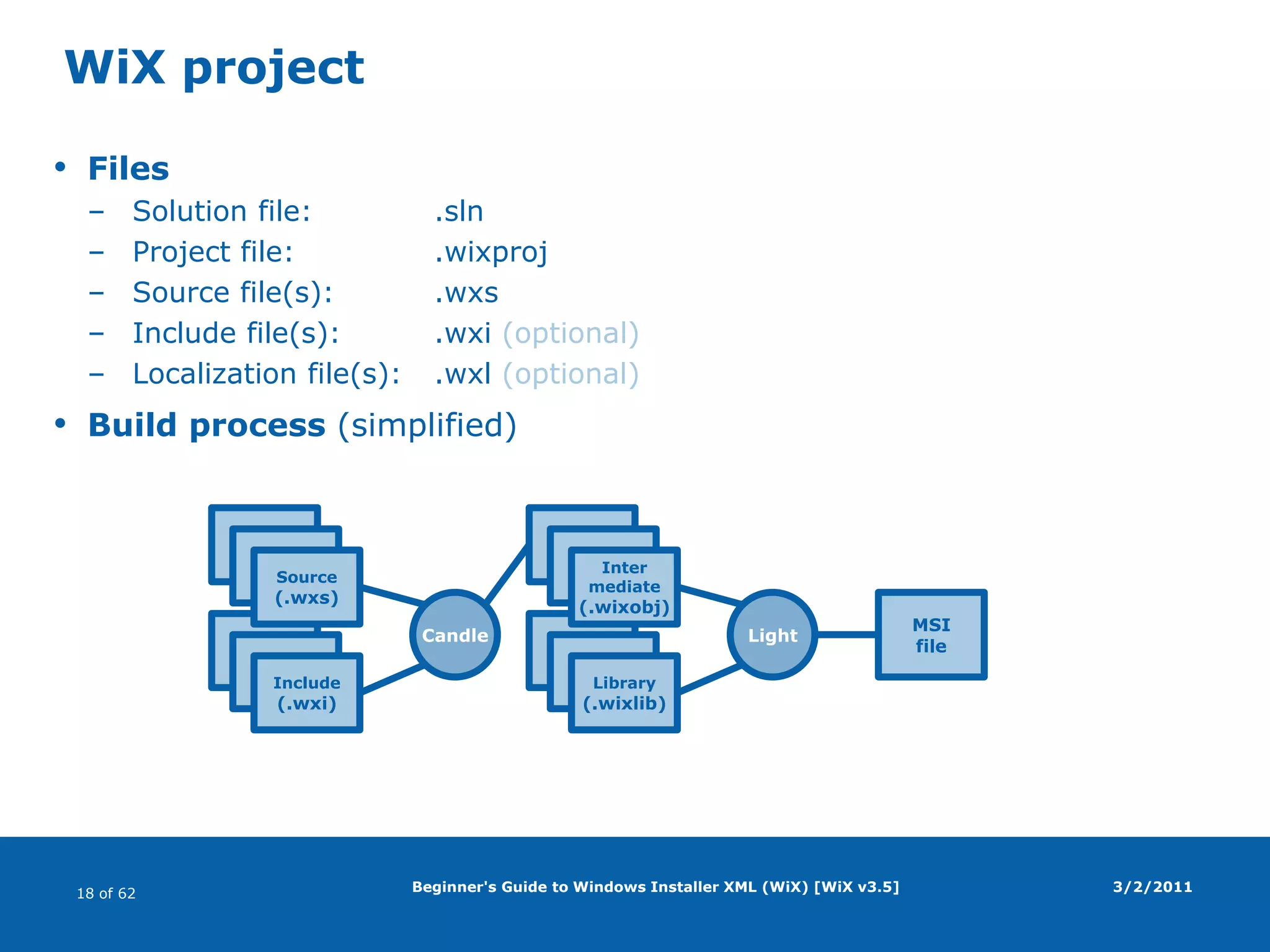 WiX project

• Files
– Solution file: .sln
– Project file: .wixproj
– Source file(s): .wxs
– Include file(s): .wxi (optional)
– Localization file(s): .wxl (optional)

• Build process (simplified)

Source (.wxs)

Include (.wxi)

Candle

Inter mediate (.wixobj)

Library (.wixlib)

Light

MSI file

18 of 62

Beginner's Guide to Windows Installer XML (WiX) [WiX v3.5]

3/2/2011